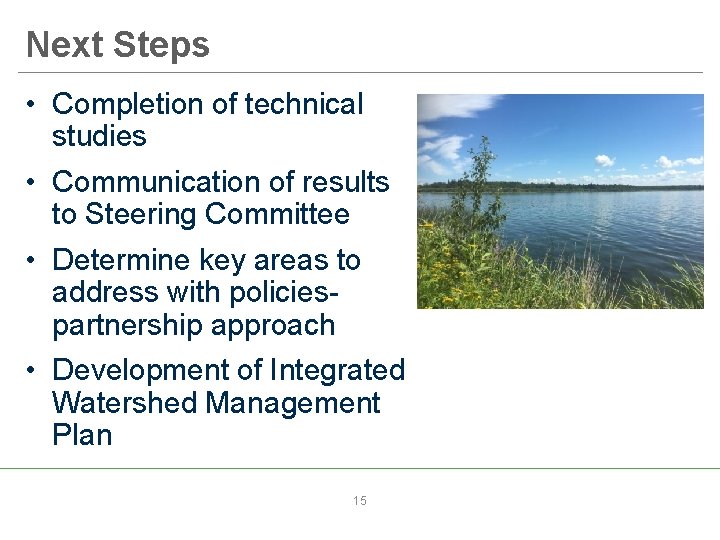 Next Steps

• Completion of technical studies

• Communication of results to Steering Committee

• Determine key areas to address with policies-partnership approach

• Development of Integrated Watershed Management Plan

15